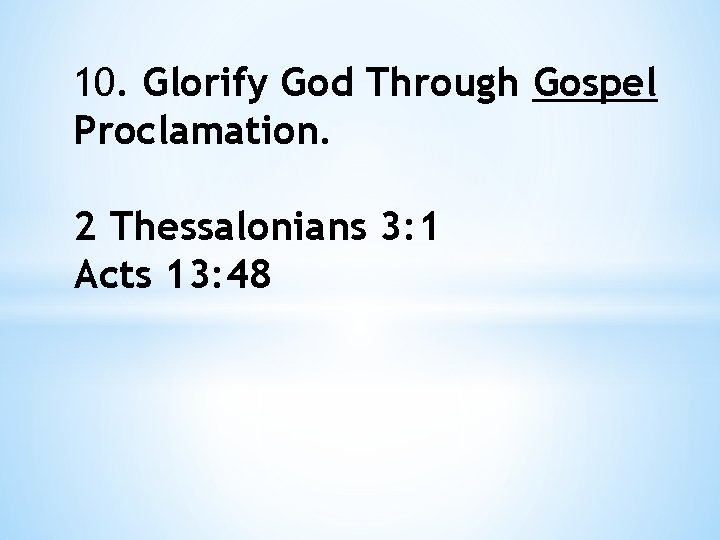 10. Glorify God Through Gospel Proclamation.

2 Thessalonians 3:1
Acts 13:48